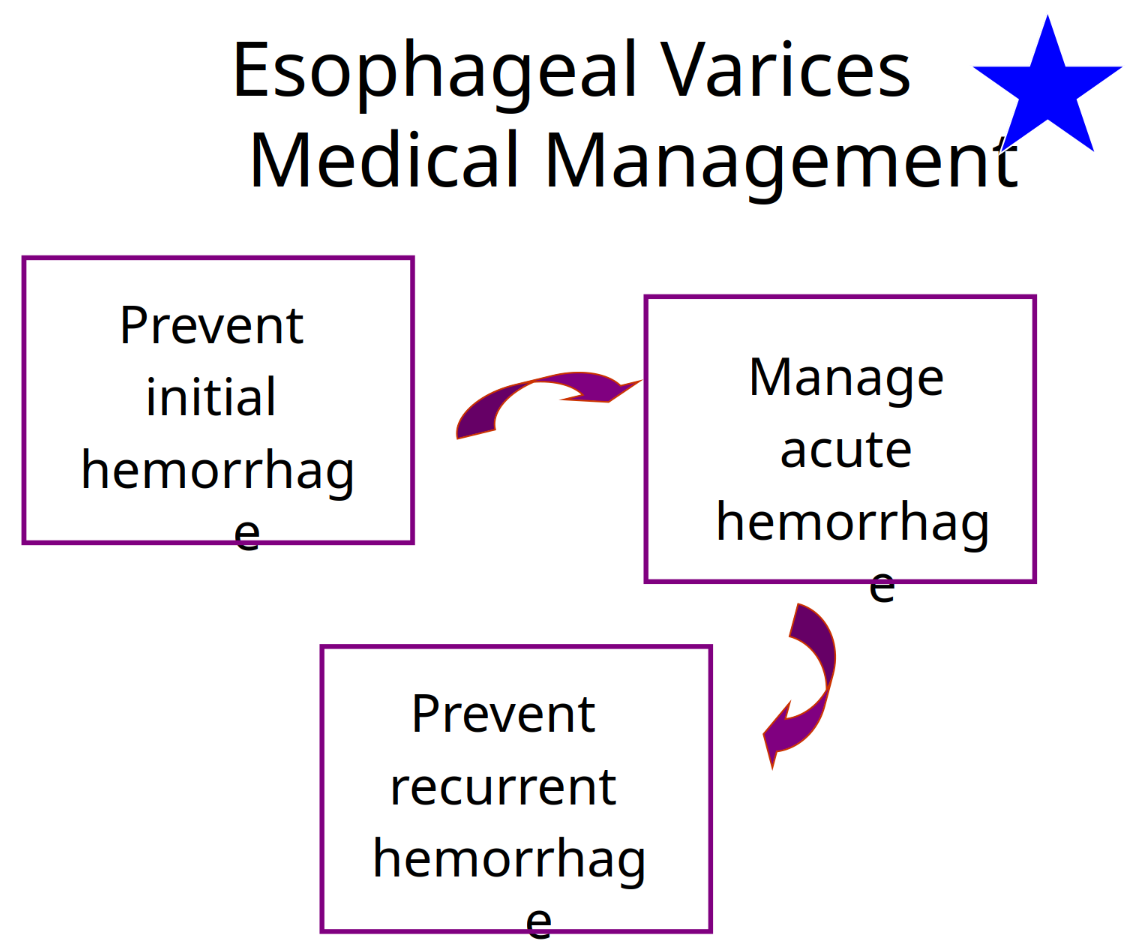 Esophageal Varices
Medical Management

Prevent initial hemorrhage

Manage acute hemorrhage

Prevent recurrent hemorrhage